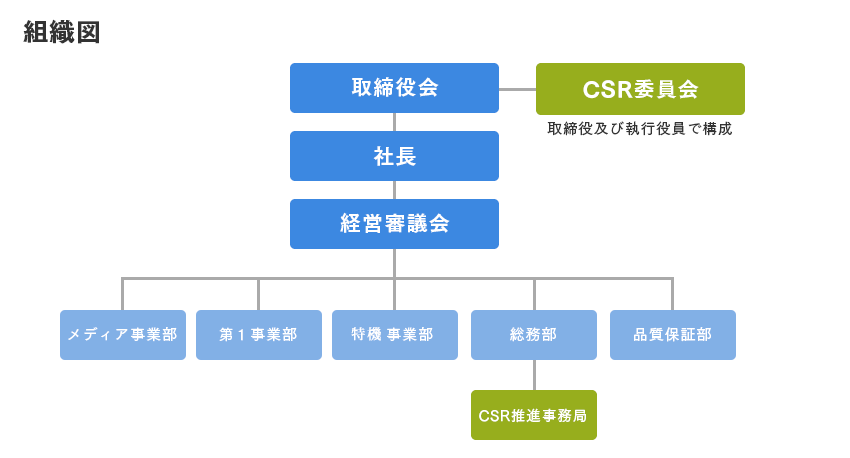 組織図

取締役会

CSR委員会

取締役及び執行役員で構成

社長

経営審議会

メディア事業部

第１事業部

特機 事業部

総務部

品質保証部

CSR推進事務局